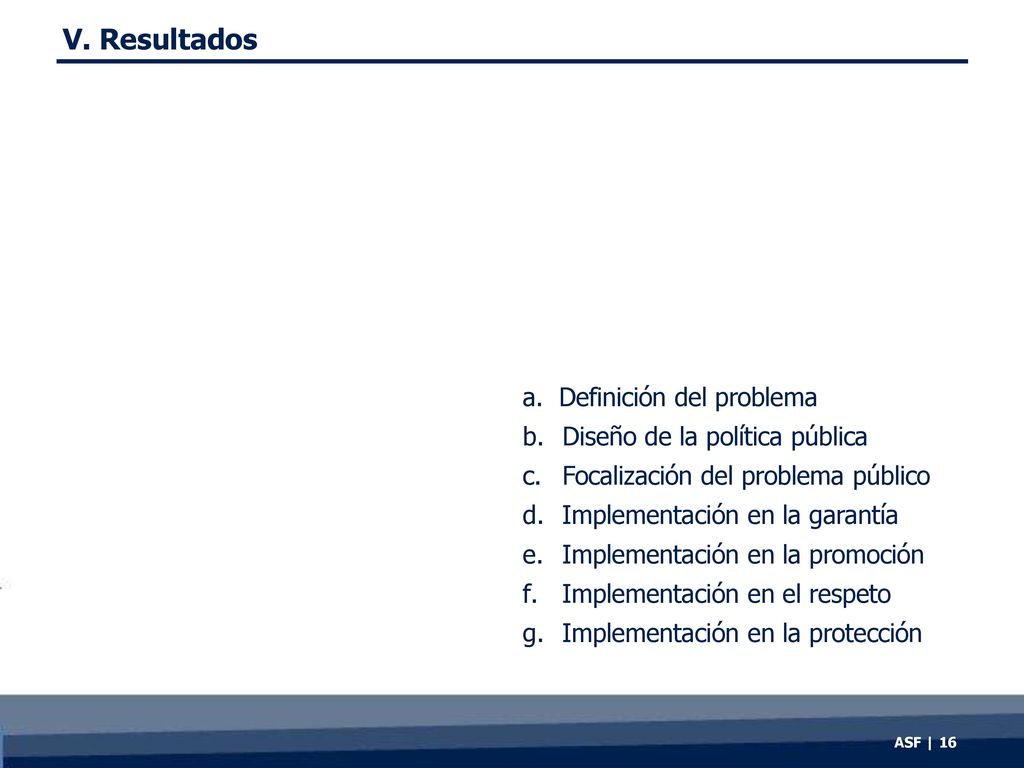 V. Resultados

a. Definición del problema
b. Diseño de la política pública
c. Focalización del problema público
d. Implementación en la garantía
e. Implementación en la promoción
f. Implementación en el respeto
g. Implementación en la protección

ASF | 16